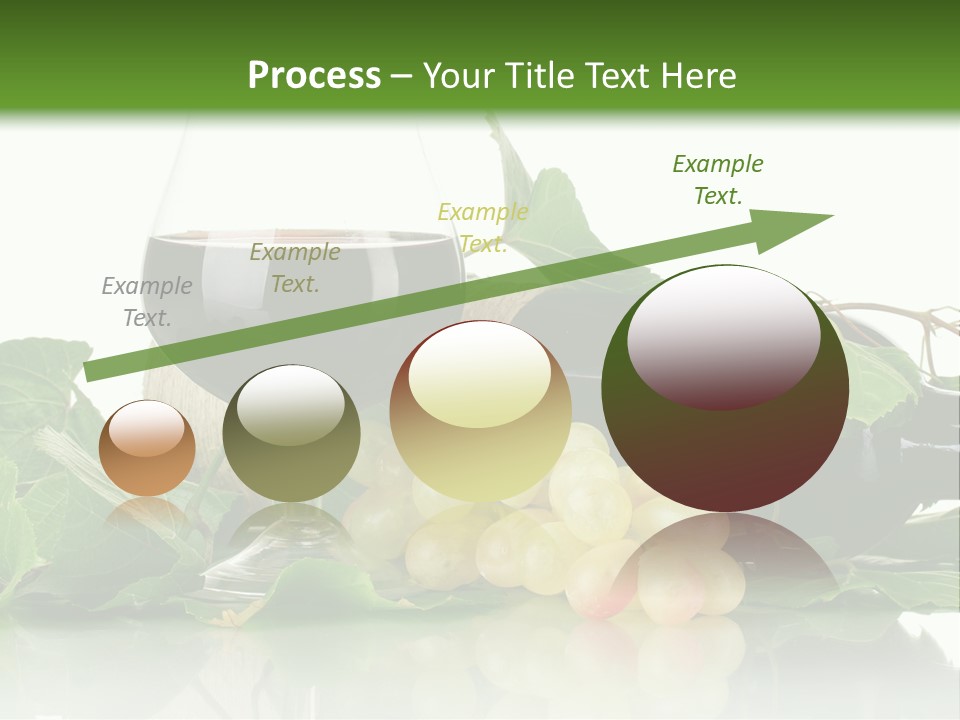 Process – Your Title Text Here

Example Text.

Example Text.

Example Text.

Example Text.